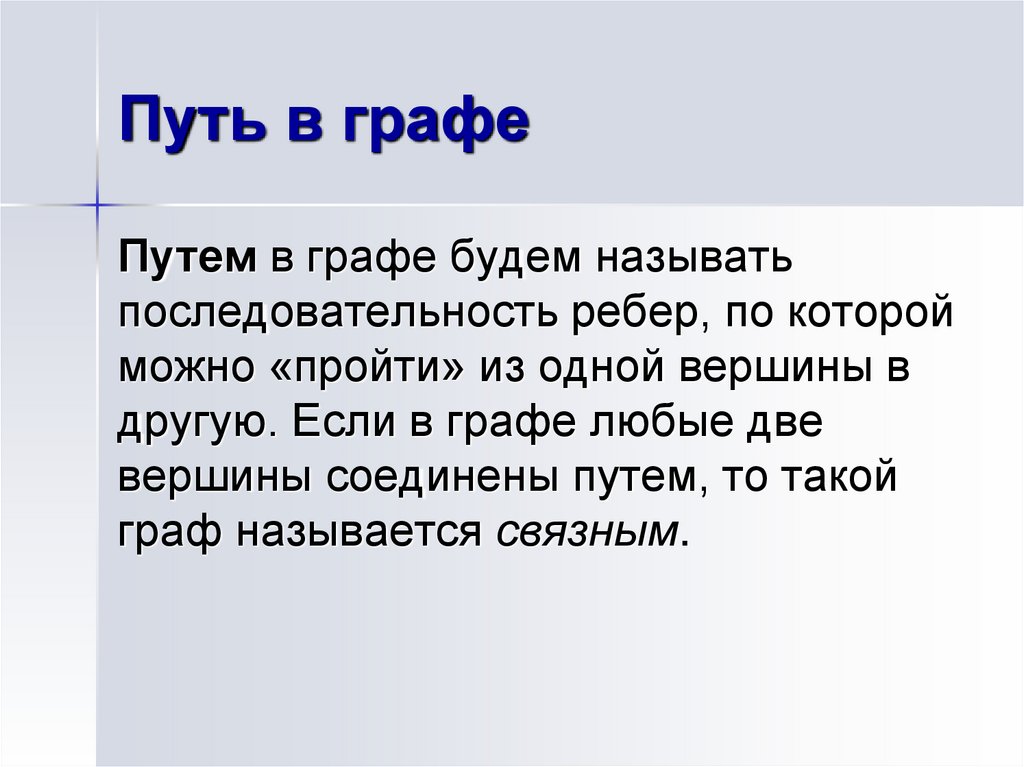 Путь в графе

Путем в графе будем называть последовательность ребер, по которой можно «пройти» из одной вершины в другую. Если в графе любые две вершины соединены путем, то такой граф называется связным.